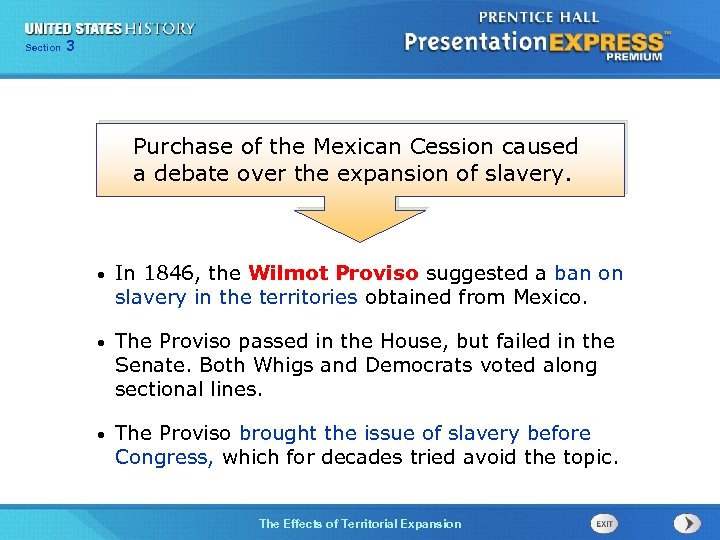 UNITED STATES HISTORY
Section 3

PRENTICE HALL
PresentationEXPRESS™
PREMIUM

Purchase of the Mexican Cession caused a debate over the expansion of slavery.

• In 1846, the Wilmot Proviso suggested a ban on slavery in the territories obtained from Mexico.

• The Proviso passed in the House, but failed in the Senate. Both Whigs and Democrats voted along sectional lines.

• The Proviso brought the issue of slavery before Congress, which for decades tried avoid the topic.

The Effects of Territorial Expansion

EXIT